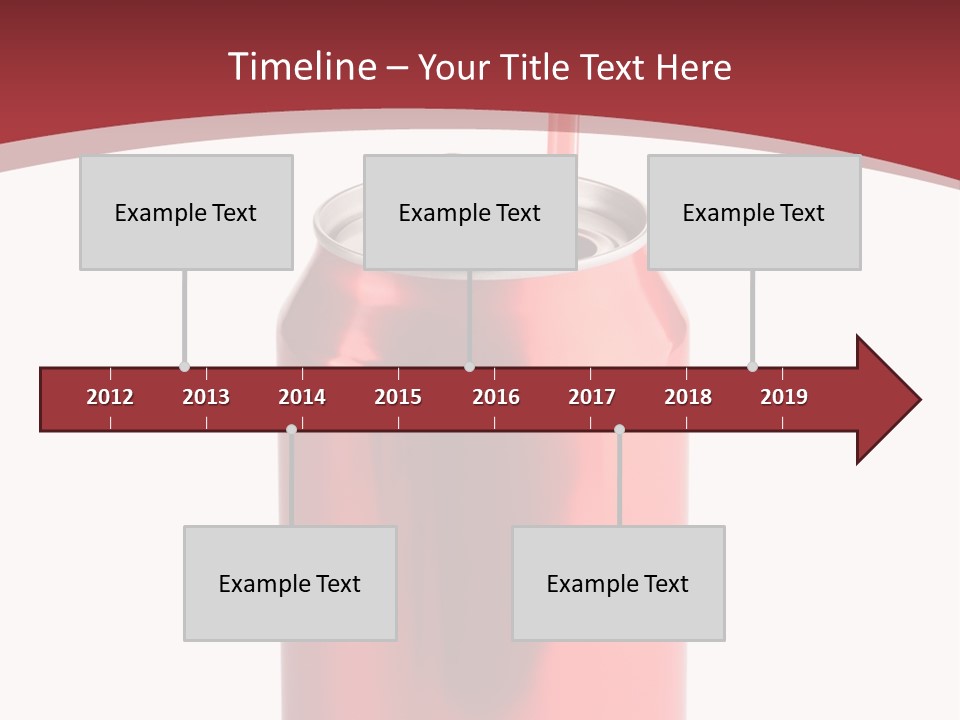 Timeline – Your Title Text Here

Example Text

Example Text

Example Text

2012 2013 2014 2015 2016 2017 2018 2019

Example Text

Example Text